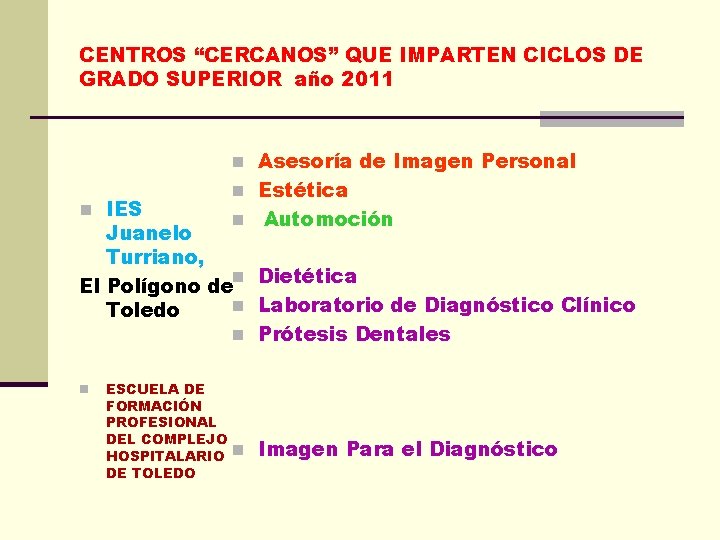 CENTROS “CERCANOS” QUE IMPARTEN CICLOS DE GRADO SUPERIOR año 2011

IES Juanelo Turriano,
El Polígono de Toledo

ESCUELA DE FORMACIÓN PROFESIONAL DEL COMPLEJO HOSPITALARIO DE TOLEDO

Asesoría de Imagen Personal
Estética
Automoción

Dietética
Laboratorio de Diagnóstico Clínico
Prótesis Dentales

Imagen Para el Diagnóstico